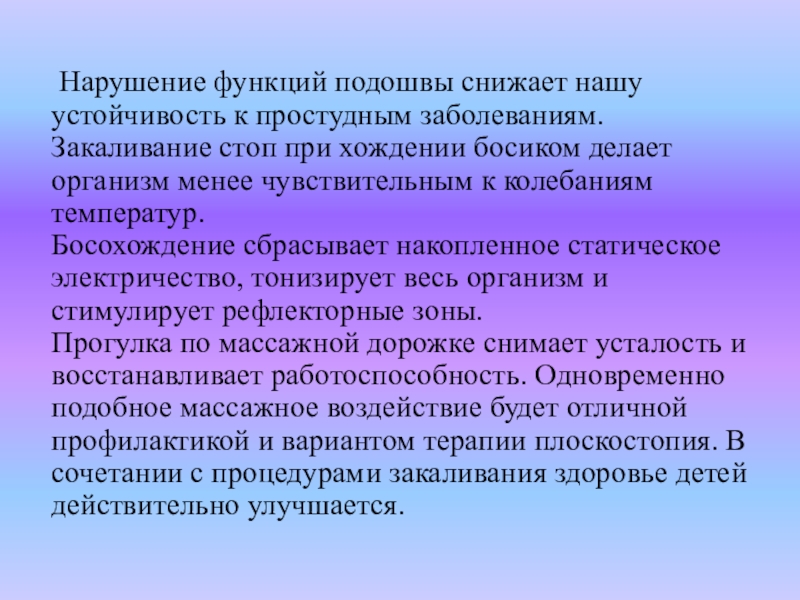 Нарушение функций подошвы снижает нашу устойчивость к простудным заболеваниям.
Закаливание стоп при хождении босиком делает организм менее чувствительным к колебаниям температур.
Босохождение сбрасывает накопленное статическое электричество, тонизирует весь организм и стимулирует рефлекторные зоны.
Прогулка по массажной дорожке снимает усталость и восстанавливает работоспособность. Одновременно подобное массажное воздействие будет отличной профилактикой и вариантом терапии плоскостопия. В сочетании с процедурами закаливания здоровье детей действительно улучшается.